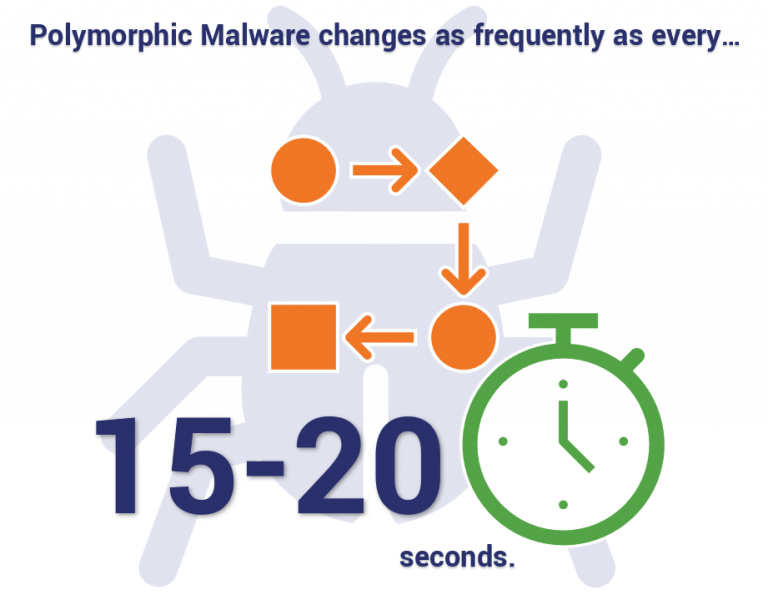 Polymorphic Malware changes as frequently as every…

15-20

seconds.